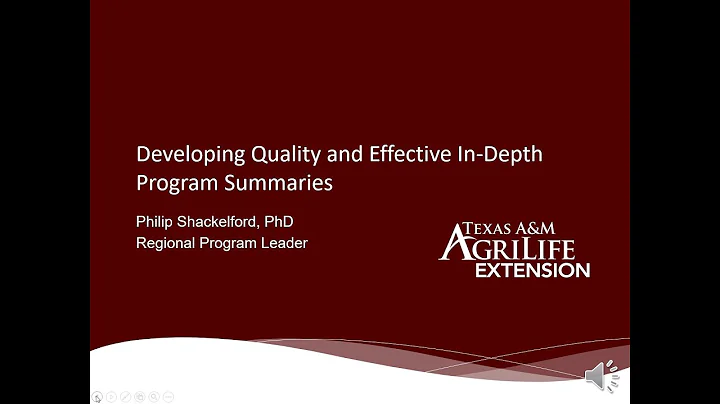 Developing Quality and Effective In-Depth Program Summaries

Philip Shackelford, PhD
Regional Program Leader

TEXAS A&M
AGRILIFE
EXTENSION